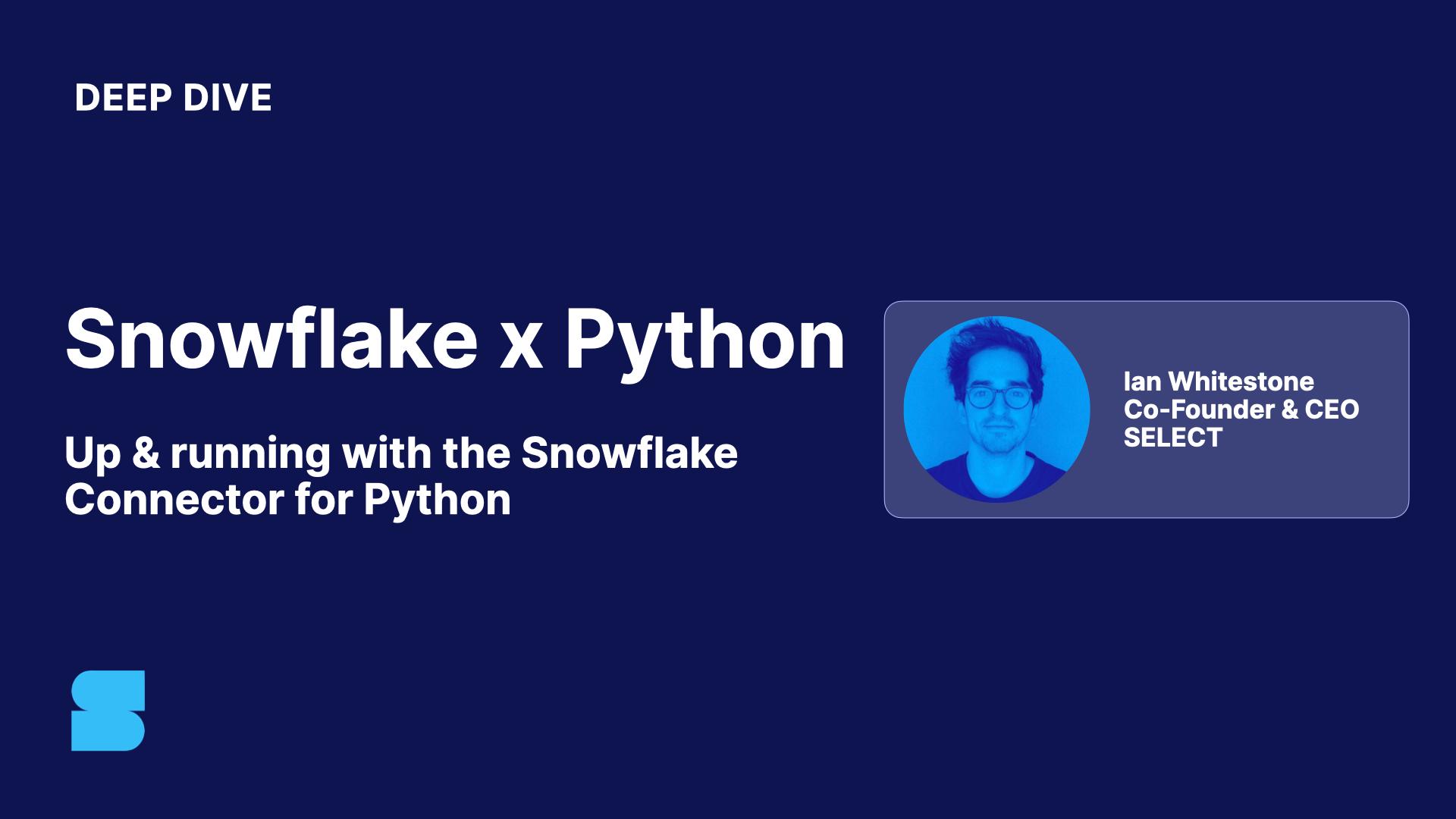 DEEP DIVE

Snowflake x Python

Up & running with the Snowflake Connector for Python

Ian Whitestone
Co-Founder & CEO
SELECT